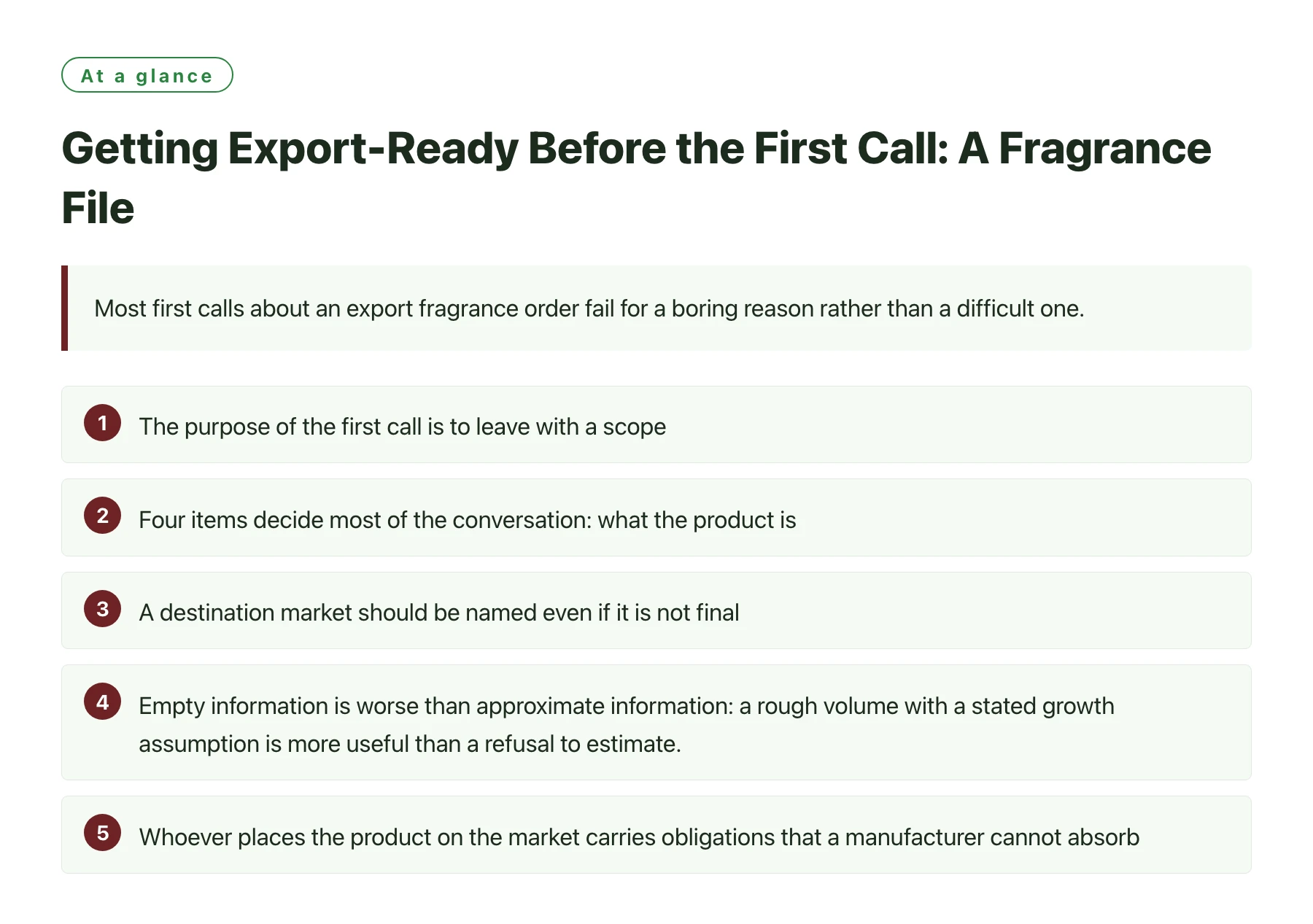 At a glance

Getting Export-Ready Before the First Call: A Fragrance File

Most first calls about an export fragrance order fail for a boring reason rather than a difficult one.

1 The purpose of the first call is to leave with a scope

2 Four items decide most of the conversation: what the product is

3 A destination market should be named even if it is not final

4 Empty information is worse than approximate information: a rough volume with a stated growth assumption is more useful than a refusal to estimate.

5 Whoever places the product on the market carries obligations that a manufacturer cannot absorb